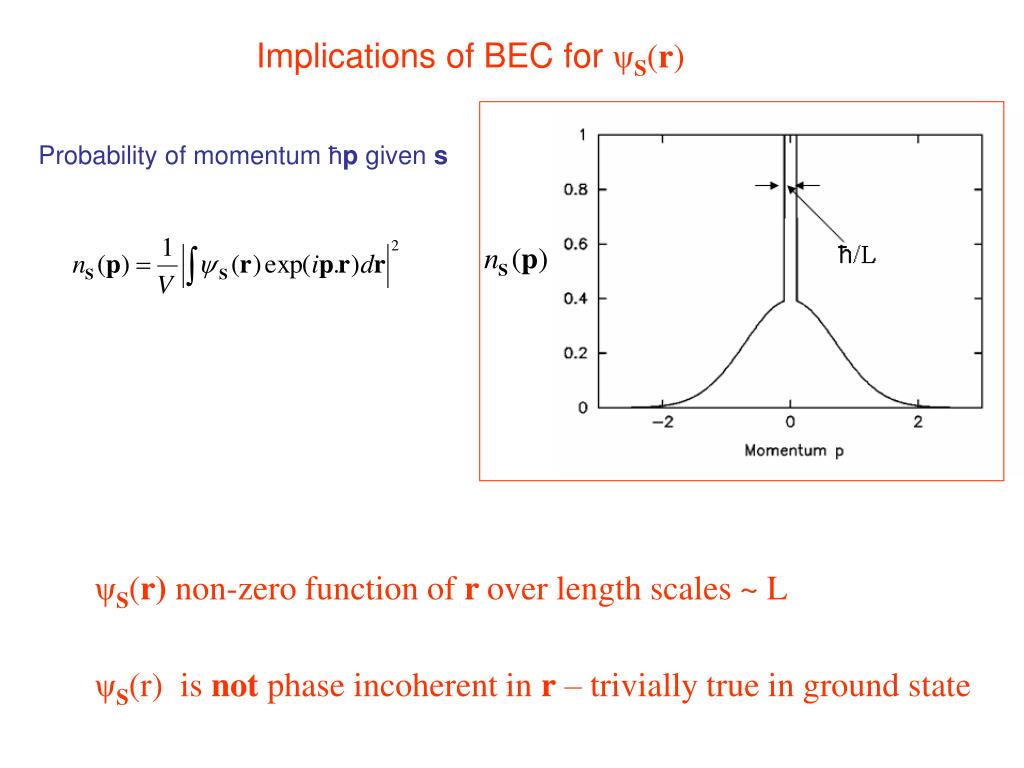 Implications of BEC for $\psi_S(\mathbf{r})$

Probability of momentum ħ**p** given **s**

$n_S(\mathbf{p}) = \frac{1}{V}\left|\int \psi_S(\mathbf{r})\exp(i\mathbf{p}.\mathbf{r})d\mathbf{r}\right|^2$

$n_S(\mathbf{p})$

1
0.8
0.6
0.4
0.2
0
−2
0
2
Momentum p
ħ/L

$\psi_S(\mathbf{r})$ non-zero function of **r** over length scales ~ L

$\psi_S(r)$ is **not** phase incoherent in **r** – trivially true in ground state